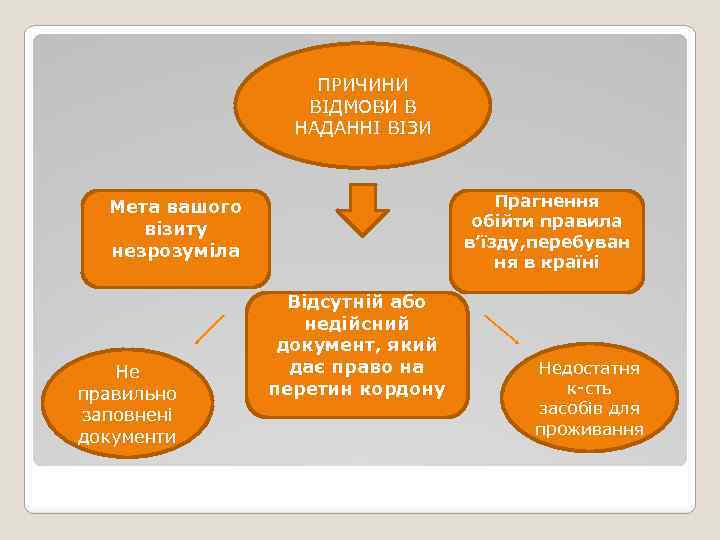 ПРИЧИНИ ВІДМОВИ В НАДАННІ ВІЗИ

Мета вашого візиту незрозуміла

Прагнення обійти правила в'їзду,перебування в країні

Відсутній або недійсний документ, який дає право на перетин кордону

Не правильно заповнені документи

Недостатня к-сть засобів для проживання